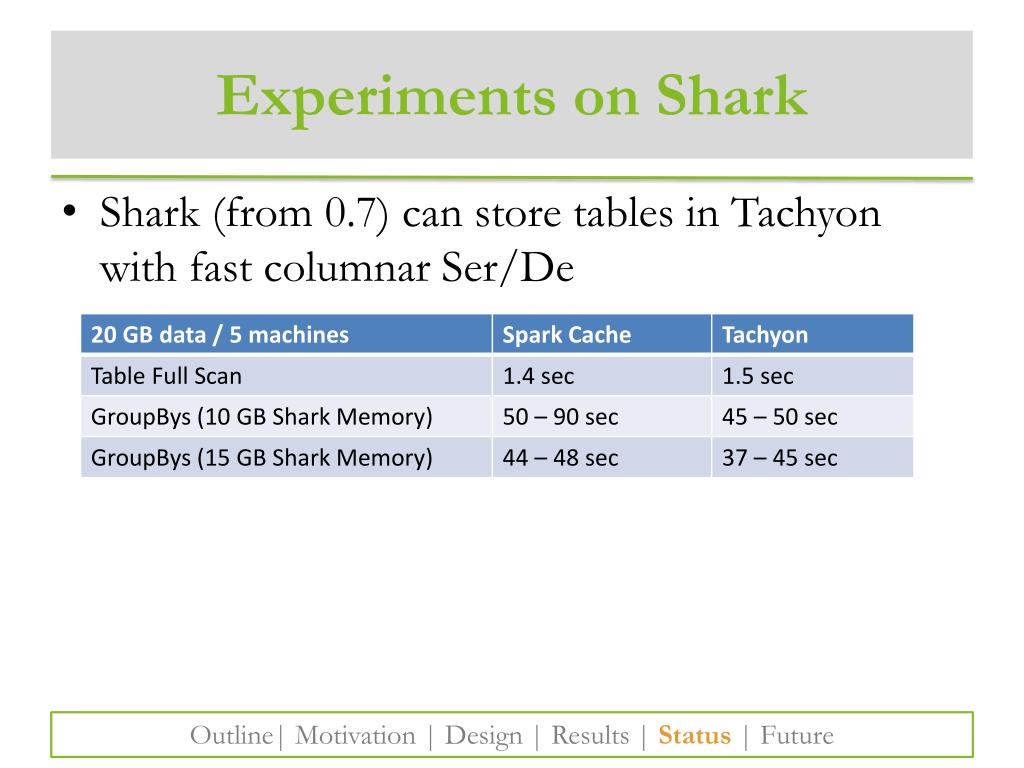 Experiments on Shark

• Shark (from 0.7) can store tables in Tachyon with fast columnar Ser/De

| 20 GB data / 5 machines | Spark Cache | Tachyon |
|---|---|---|
| Table Full Scan | 1.4 sec | 1.5 sec |
| GroupBys (10 GB Shark Memory) | 50 – 90 sec | 45 – 50 sec |
| GroupBys (15 GB Shark Memory) | 44 – 48 sec | 37 – 45 sec |

Outline| Motivation | Design | Results | Status | Future